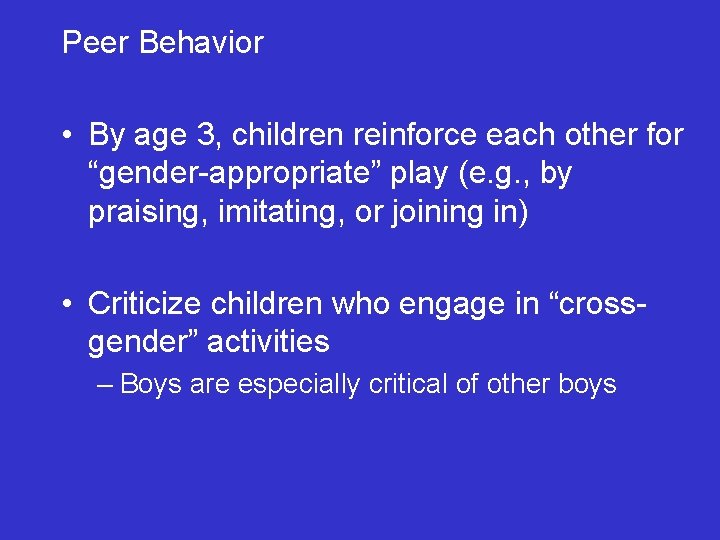 Peer Behavior

• By age 3, children reinforce each other for “gender-appropriate” play (e.g., by praising, imitating, or joining in)

• Criticize children who engage in “cross-gender” activities
– Boys are especially critical of other boys